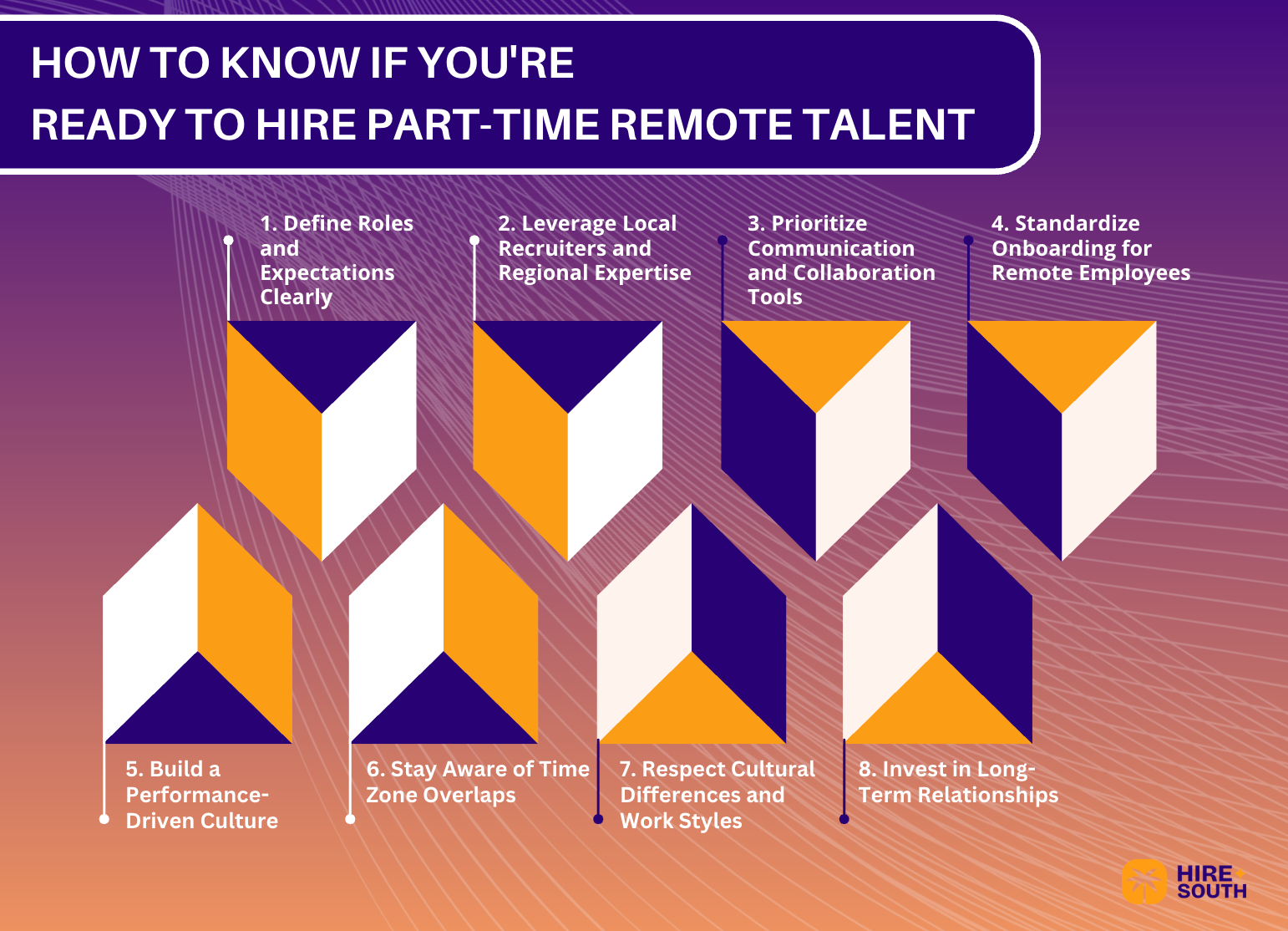 HOW TO KNOW IF YOU'RE
READY TO HIRE PART-TIME REMOTE TALENT

1. Define Roles and Expectations Clearly

2. Leverage Local Recruiters and Regional Expertise

3. Prioritize Communication and Collaboration Tools

4. Standardize Onboarding for Remote Employees

5. Build a Performance-Driven Culture

6. Stay Aware of Time Zone Overlaps

7. Respect Cultural Differences and Work Styles

8. Invest in Long-Term Relationships

HIRE SOUTH